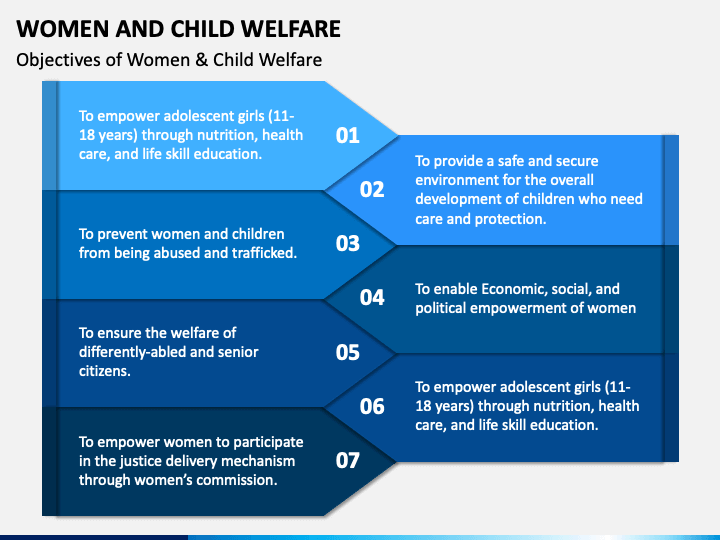 WOMEN AND CHILD WELFARE

Objectives of Women & Child Welfare

To empower adolescent girls (11-18 years) through nutrition, health care, and life skill education.

01

02

To provide a safe and secure environment for the overall development of children who need care and protection.

To prevent women and children from being abused and trafficked.

03

04

To enable Economic, social, and political empowerment of women

To ensure the welfare of differently-abled and senior citizens.

05

06

To empower adolescent girls (11-18 years) through nutrition, health care, and life skill education.

To empower women to participate in the justice delivery mechanism through women's commission.

07